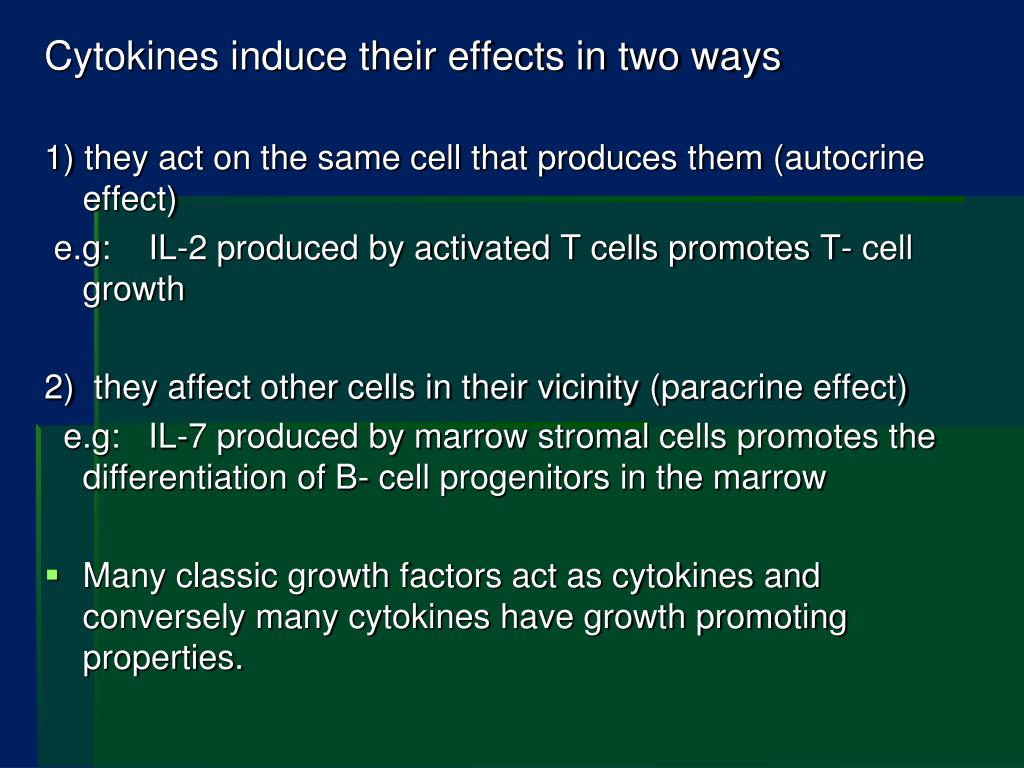 Cytokines induce their effects in two ways

1) they act on the same cell that produces them (autocrine effect)

e.g: IL-2 produced by activated T cells promotes T- cell growth

2) they affect other cells in their vicinity (paracrine effect)

e.g: IL-7 produced by marrow stromal cells promotes the differentiation of B- cell progenitors in the marrow

▪ Many classic growth factors act as cytokines and conversely many cytokines have growth promoting properties.